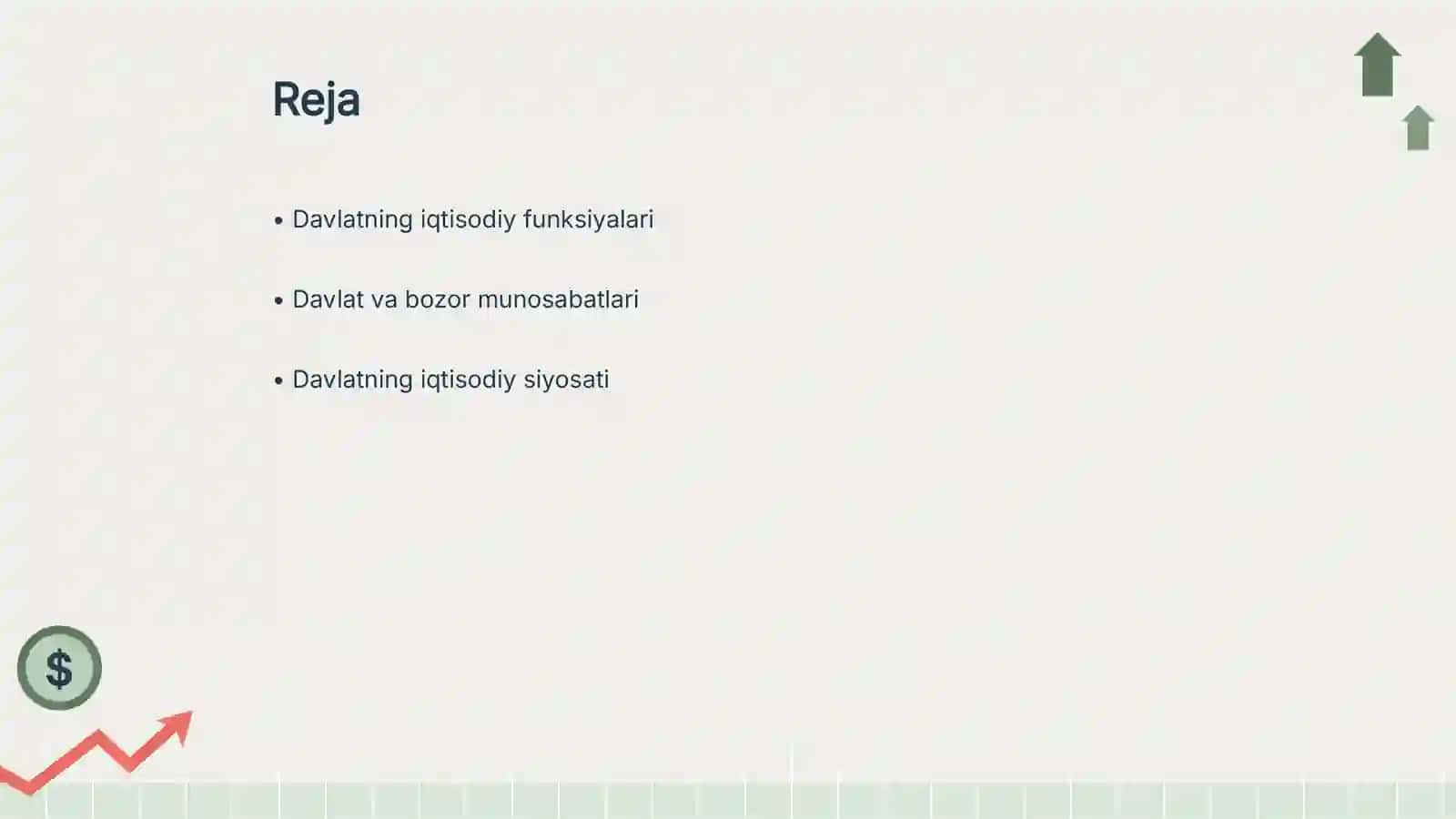 Reja

• Davlatning iqtisodiy funksiyalari

• Davlat va bozor munosabatlari

• Davlatning iqtisodiy siyosati

$